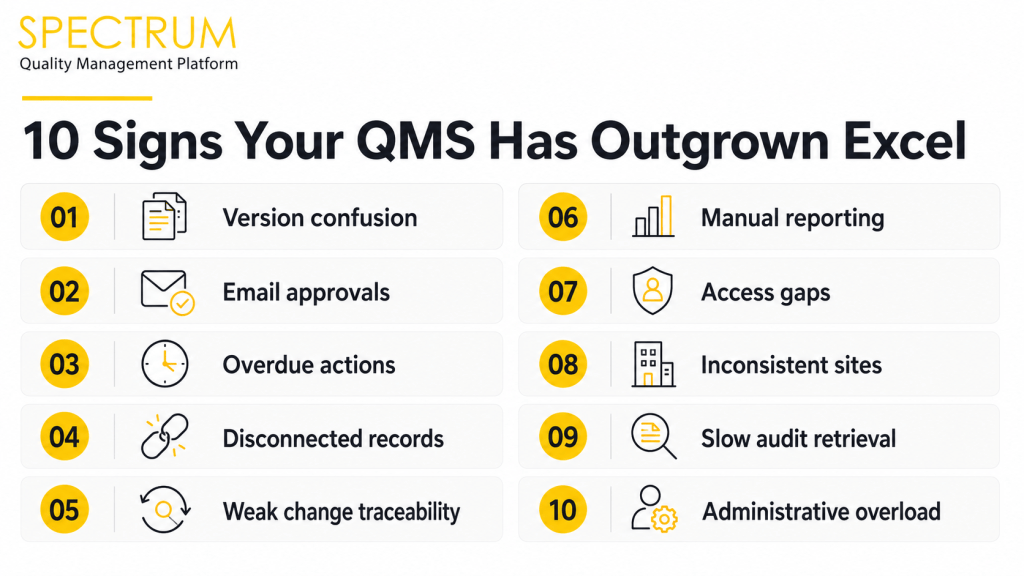 SPECTRUM
Quality Management Platform

10 Signs Your QMS Has Outgrown Excel

01 Version confusion

02 Email approvals

03 Overdue actions

04 Disconnected records

05 Weak change traceability

06 Manual reporting

07 Access gaps

08 Inconsistent sites

09 Slow audit retrieval

10 Administrative overload